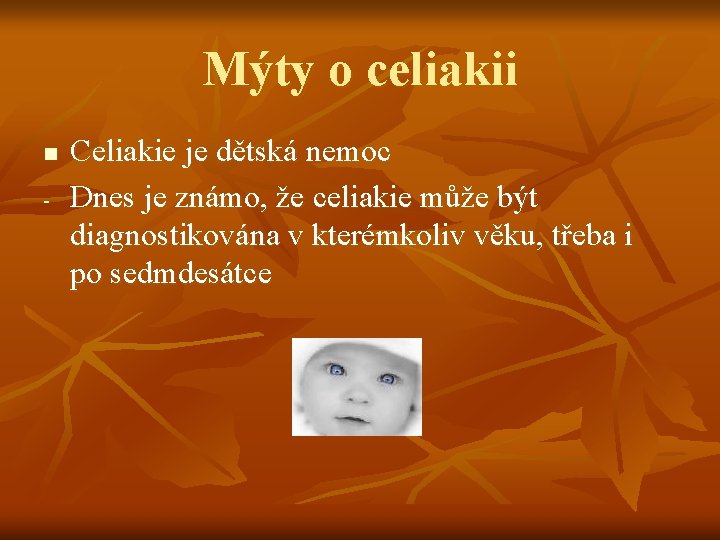 Mýty o celiakii

■ Celiakie je dětská nemoc

- Dnes je známo, že celiakie může být diagnostikována v kterémkoliv věku, třeba i po sedmdesátce